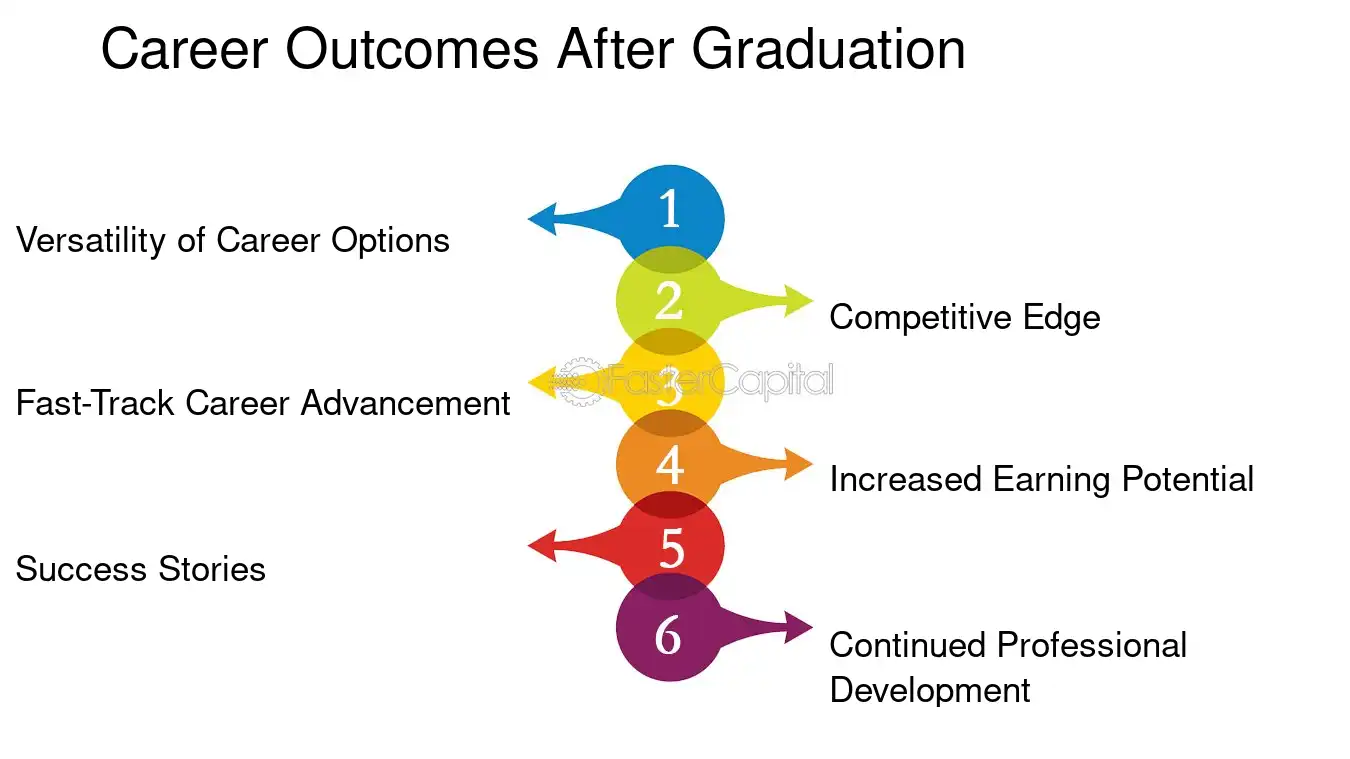 Career Outcomes After Graduation

1

Versatility of Career Options

2

Competitive Edge

3

FasterCapital

Fast-Track Career Advancement

4

Increased Earning Potential

5

Success Stories

6

Continued Professional Development